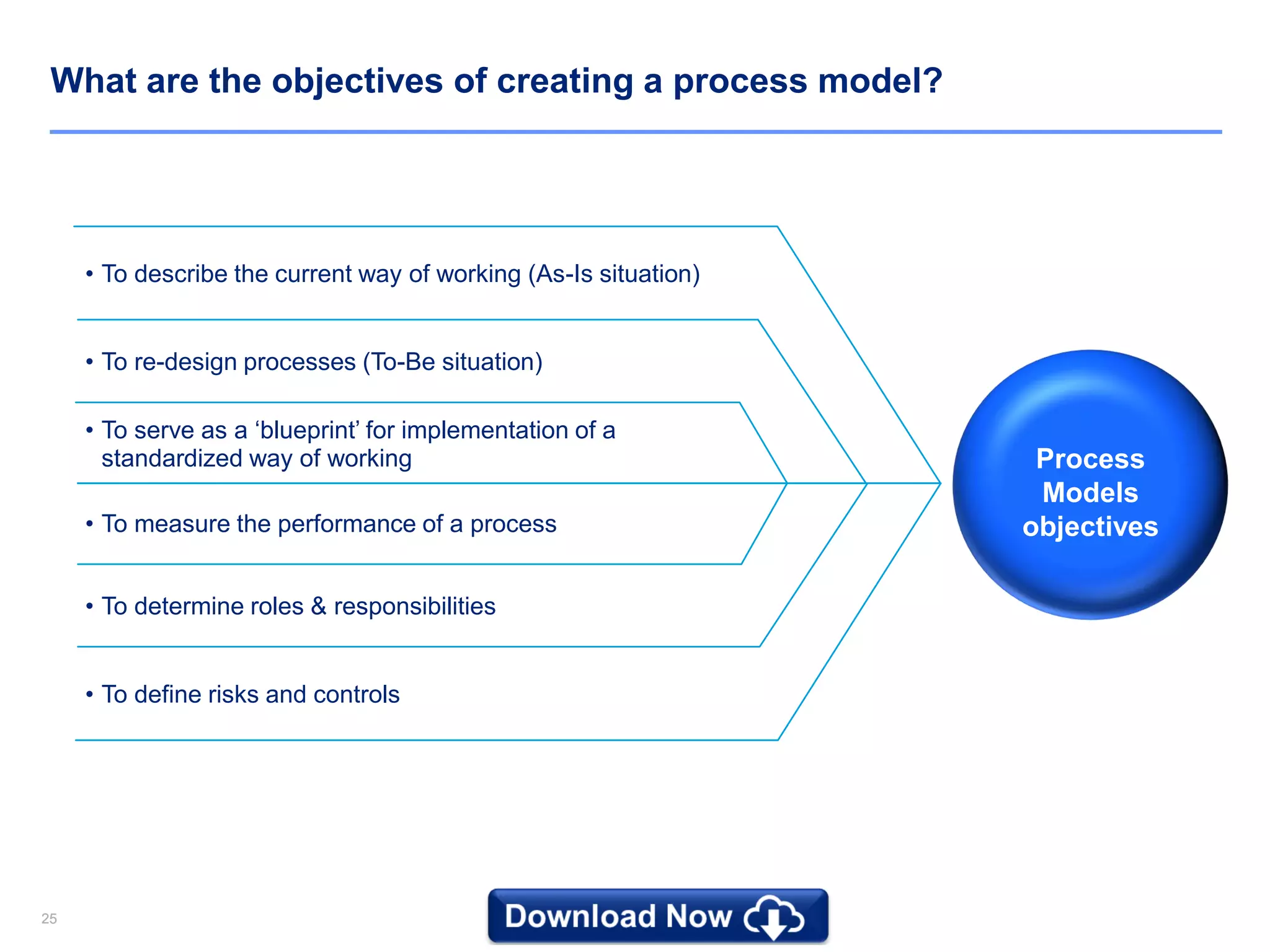 What are the objectives of creating a process model?

• To describe the current way of working (As-Is situation)

• To re-design processes (To-Be situation)

• To serve as a ‘blueprint’ for implementation of a standardized way of working

• To measure the performance of a process

• To determine roles & responsibilities

• To define risks and controls

Process Models objectives

25

Download Now